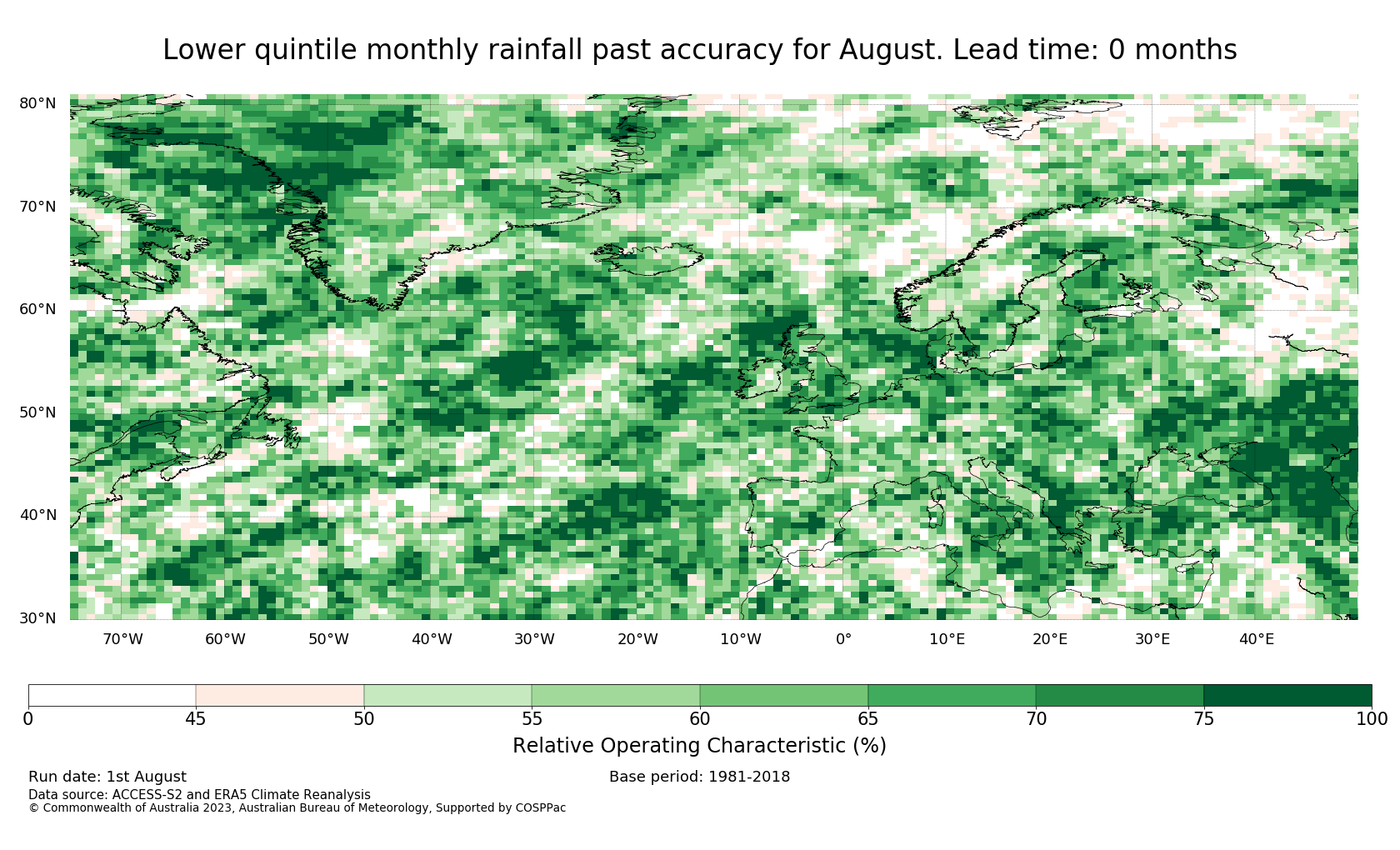 Lower quintile monthly rainfall past accuracy for August. Lead time: 0 months

80°N
70°N
60°N
50°N
40°N
30°N

70°W 60°W 50°W 40°W 30°W 20°W 10°W 0° 10°E 20°E 30°E 40°E

0 45 50 55 60 65 70 75 100

Relative Operating Characteristic (%)

Run date: 1st August

Base period: 1981-2018

Data source: ACCESS-S2 and ERA5 Climate Reanalysis
© Commonwealth of Australia 2023, Australian Bureau of Meteorology, Supported by COSPPac